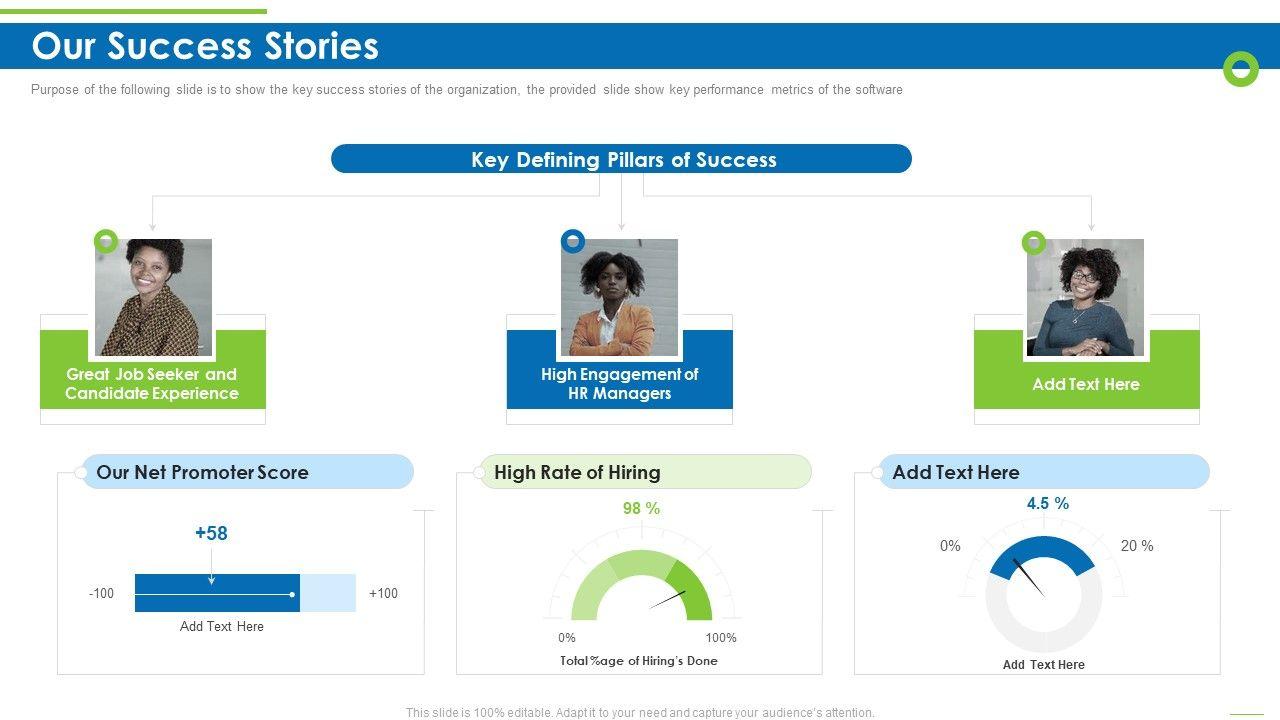 Our Success Stories

Purpose of the following slide is to show the key success stories of the organization, the provided slide show key performance metrics of the software

Key Defining Pillars of Success

Great Job Seeker and Candidate Experience

High Engagement of HR Managers

Add Text Here

Our Net Promoter Score

+58

-100

+100

Add Text Here

High Rate of Hiring

98 %

0%

100%

Total %age of Hiring's Done

Add Text Here

4.5 %

0%

20 %

Add Text Here

This slide is 100% editable. Adapt it to your need and capture your audience's attention.